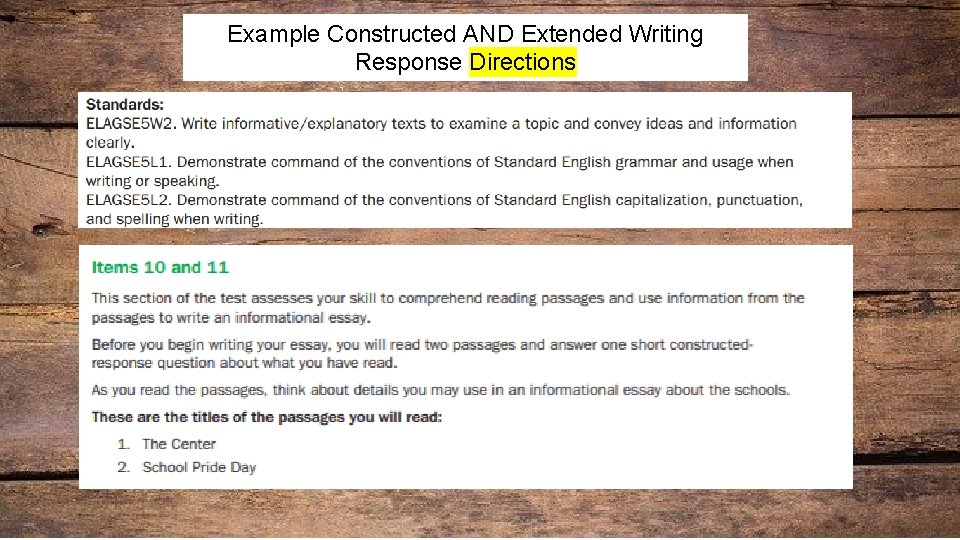 Example Constructed AND Extended Writing Response Directions

Standards:
ELAGSE5W2. Write informative/explanatory texts to examine a topic and convey ideas and information clearly.
ELAGSE5L1. Demonstrate command of the conventions of Standard English grammar and usage when writing or speaking.
ELAGSE5L2. Demonstrate command of the conventions of Standard English capitalization, punctuation, and spelling when writing.

Items 10 and 11

This section of the test assesses your skill to comprehend reading passages and use information from the passages to write an informational essay.

Before you begin writing your essay, you will read two passages and answer one short constructed-response question about what you have read.

As you read the passages, think about details you may use in an informational essay about the schools.

These are the titles of the passages you will read:

1. The Center
2. School Pride Day